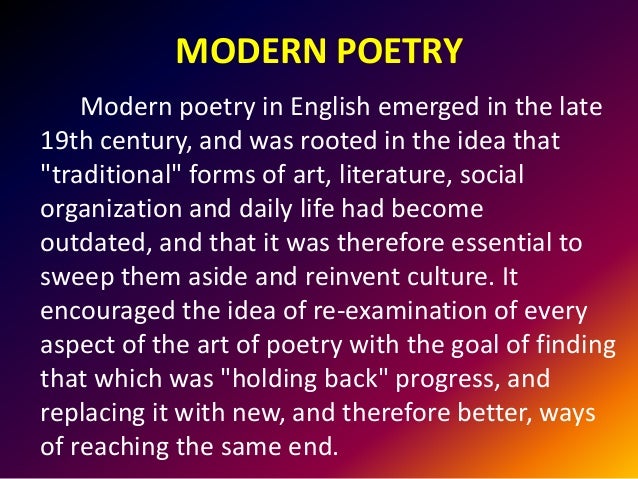 MODERN POETRY

Modern poetry in English emerged in the late 19th century, and was rooted in the idea that "traditional" forms of art, literature, social organization and daily life had become outdated, and that it was therefore essential to sweep them aside and reinvent culture. It encouraged the idea of re-examination of every aspect of the art of poetry with the goal of finding that which was "holding back" progress, and replacing it with new, and therefore better, ways of reaching the same end.